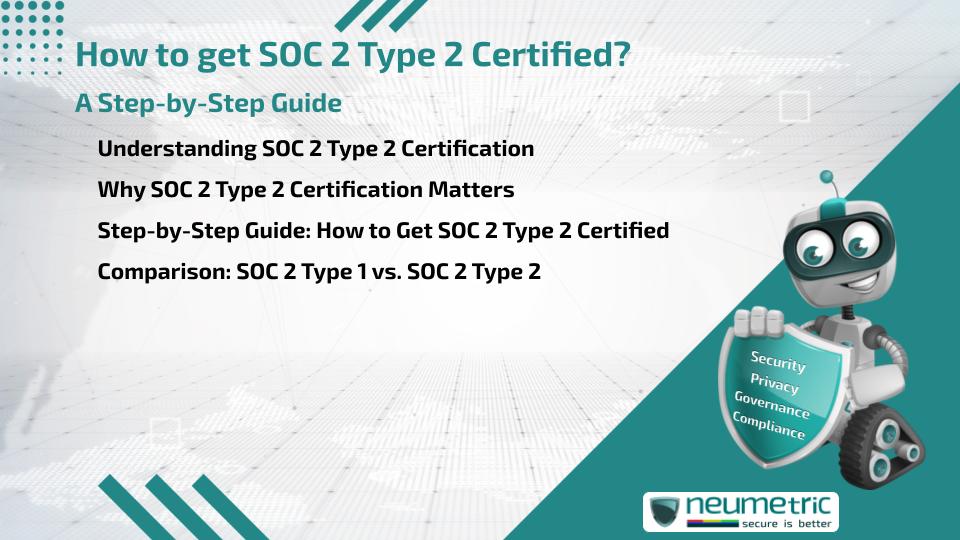 How to get SOC 2 Type 2 Certified?

A Step-by-Step Guide

Understanding SOC 2 Type 2 Certification

Why SOC 2 Type 2 Certification Matters

Step-by-Step Guide: How to Get SOC 2 Type 2 Certified

Comparison: SOC 2 Type 1 vs. SOC 2 Type 2

Security
Privacy
Governance
Compliance

neumetric
secure is better